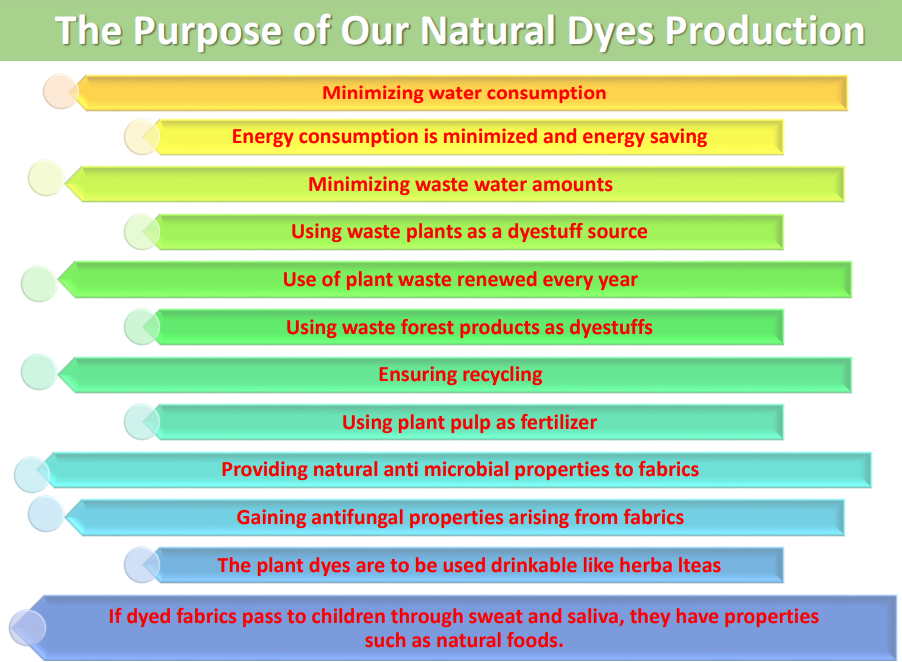 The Purpose of Our Natural Dyes Production

Minimizing water consumption

Energy consumption is minimized and energy saving

Minimizing waste water amounts

Using waste plants as a dyestuff source

Use of plant waste renewed every year

Using waste forest products as dyestuffs

Ensuring recycling

Using plant pulp as fertilizer

Providing natural anti microbial properties to fabrics

Gaining antifungal properties arising from fabrics

The plant dyes are to be used drinkable like herba lteas

If dyed fabrics pass to children through sweat and saliva, they have properties such as natural foods.